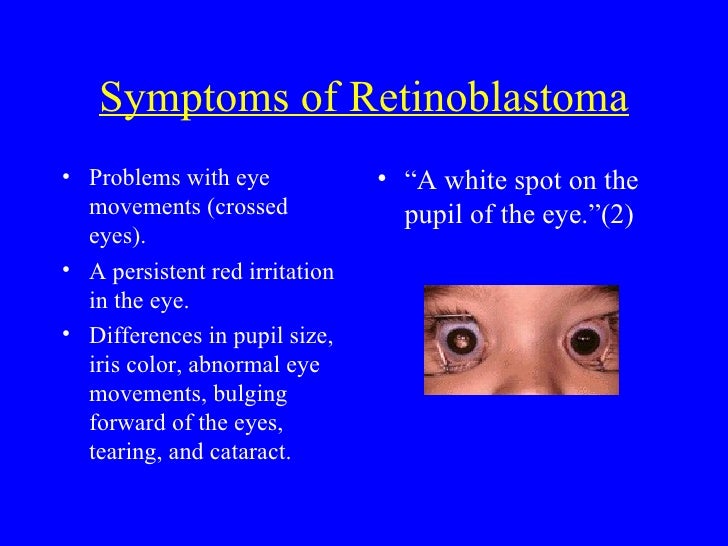 Symptoms of Retinoblastoma

• Problems with eye movements (crossed eyes).
• A persistent red irritation in the eye.
• Differences in pupil size, iris color, abnormal eye movements, bulging forward of the eyes, tearing, and cataract.

• “A white spot on the pupil of the eye.”(2)